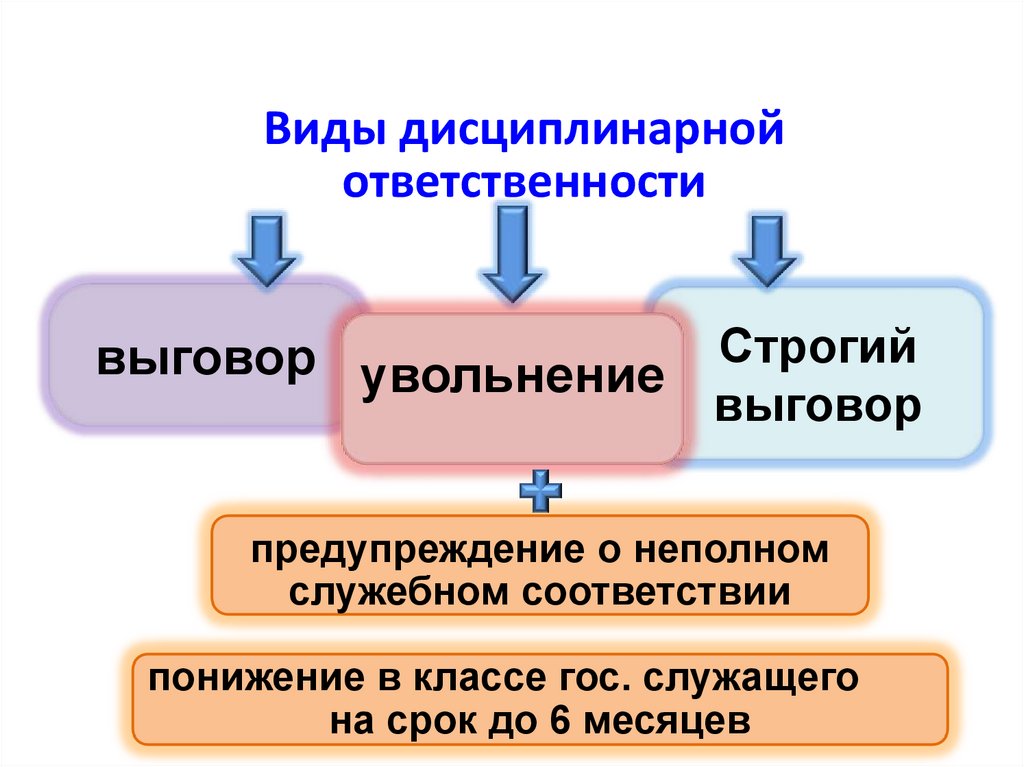 Виды дисциплинарной ответственности

выговор

увольнение

Строгий выговор

предупреждение о неполном служебном соответствии

понижение в классе гос. служащего на срок до 6 месяцев